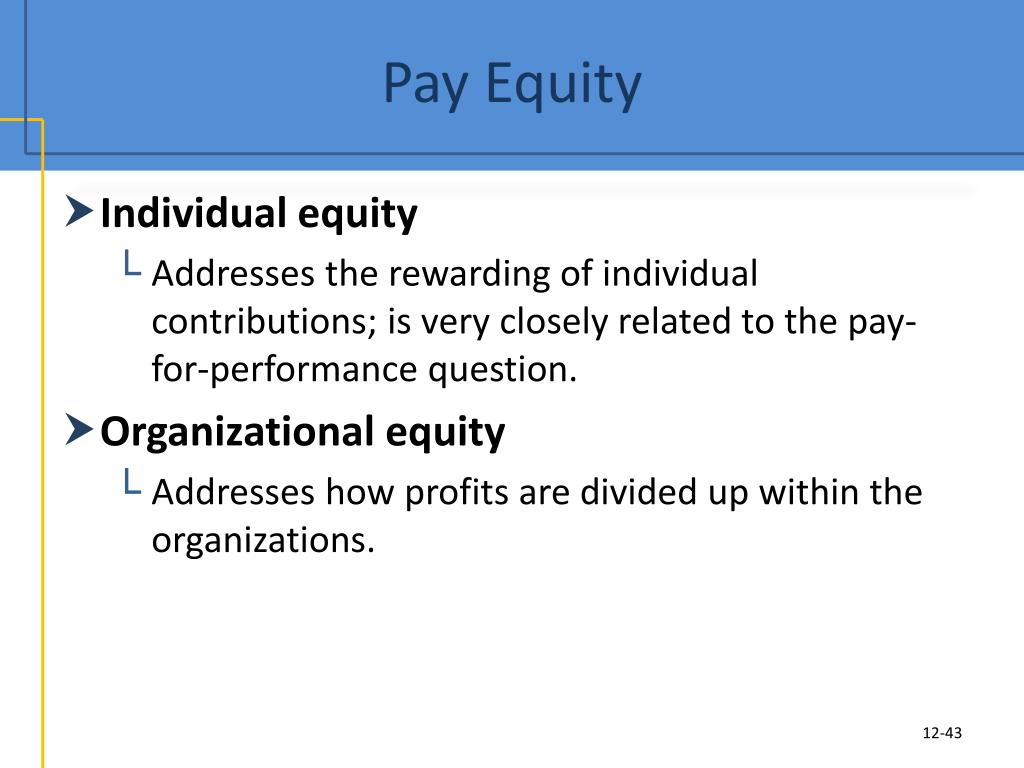 Pay Equity

Individual equity

Addresses the rewarding of individual contributions; is very closely related to the pay-for-performance question.

Organizational equity

Addresses how profits are divided up within the organizations.

12-43